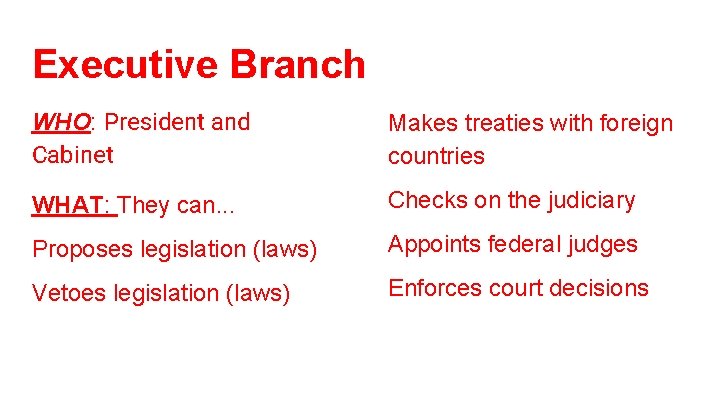 Executive Branch

WHO: President and Cabinet

WHAT: They can...

Proposes legislation (laws)

Vetoes legislation (laws)

Makes treaties with foreign countries

Checks on the judiciary

Appoints federal judges

Enforces court decisions